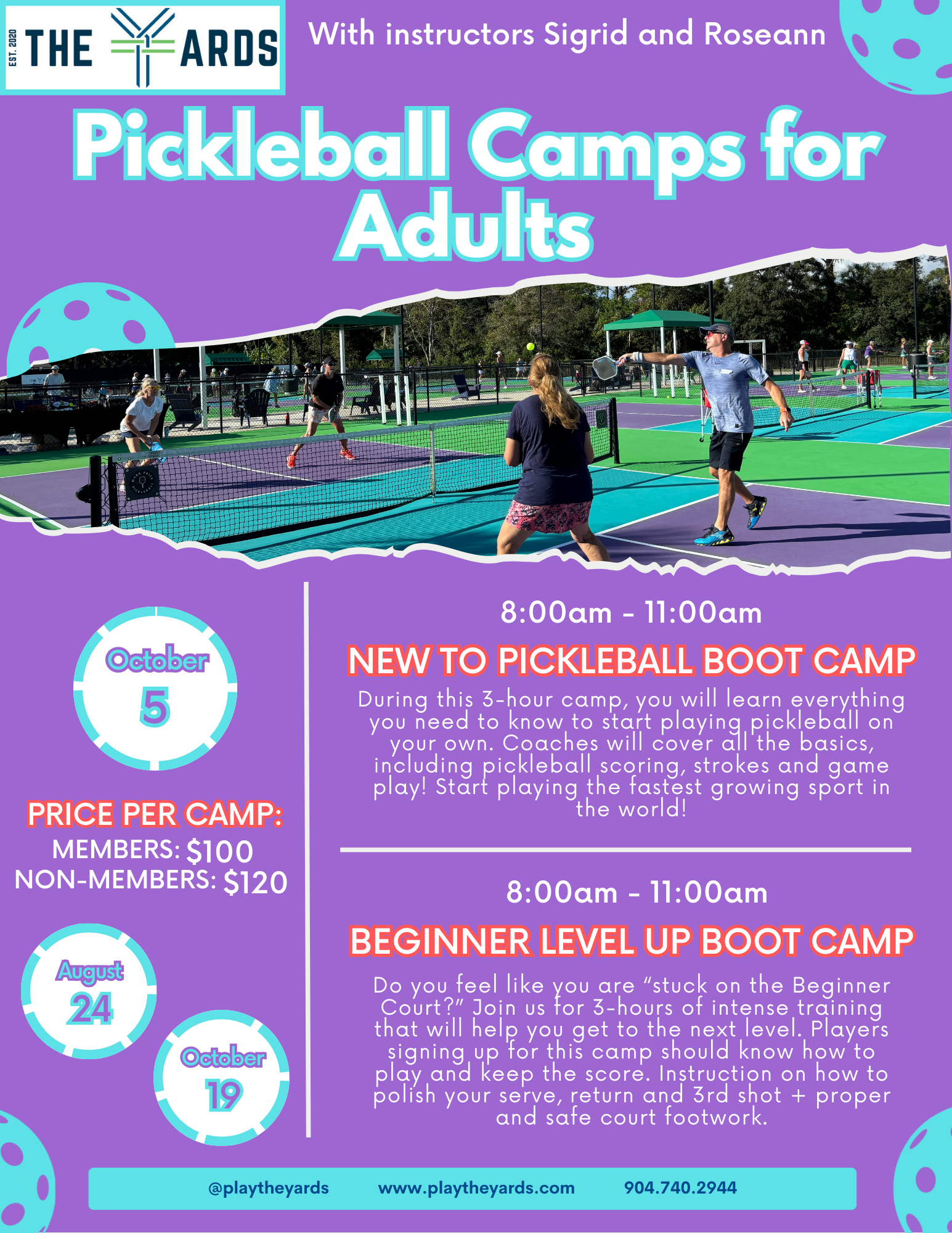 EST. 2020 THE YARDS

With instructors Sigrid and Roseann

Pickleball Camps for Adults

October 5

PRICE PER CAMP:
MEMBERS: $100
NON-MEMBERS: $120

August 24

October 19

8:00am - 11:00am

NEW TO PICKLEBALL BOOT CAMP

During this 3-hour camp, you will learn everything you need to know to start playing pickleball on your own. Coaches will cover all the basics, including pickleball scoring, strokes and game play! Start playing the fastest growing sport in the world!

8:00am - 11:00am

BEGINNER LEVEL UP BOOT CAMP

Do you feel like you are “stuck on the Beginner Court?” Join us for 3-hours of intense training that will help you get to the next level. Players signing up for this camp should know how to play and keep the score. Instruction on how to polish your serve, return and 3rd shot + proper and safe court footwork.

@playtheyards www.playtheyards.com 904.740.2944